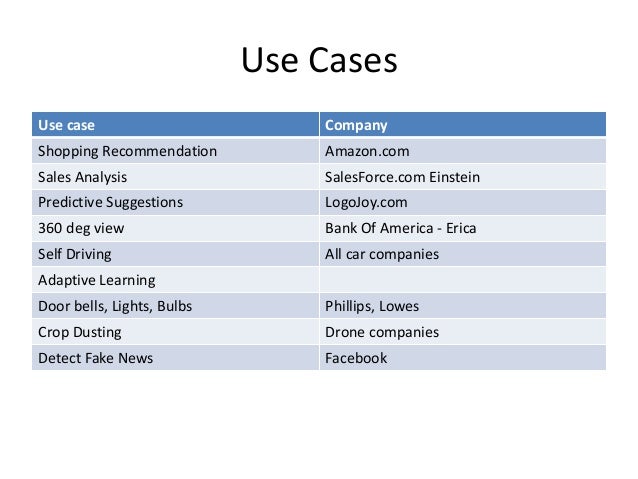 Use Cases

| Use case | Company |
|---|---|
| Shopping Recommendation | Amazon.com |
| Sales Analysis | SalesForce.com Einstein |
| Predictive Suggestions | LogoJoy.com |
| 360 deg view | Bank Of America - Erica |
| Self Driving | All car companies |
| Adaptive Learning | |
| Door bells, Lights, Bulbs | Phillips, Lowes |
| Crop Dusting | Drone companies |
| Detect Fake News | Facebook |